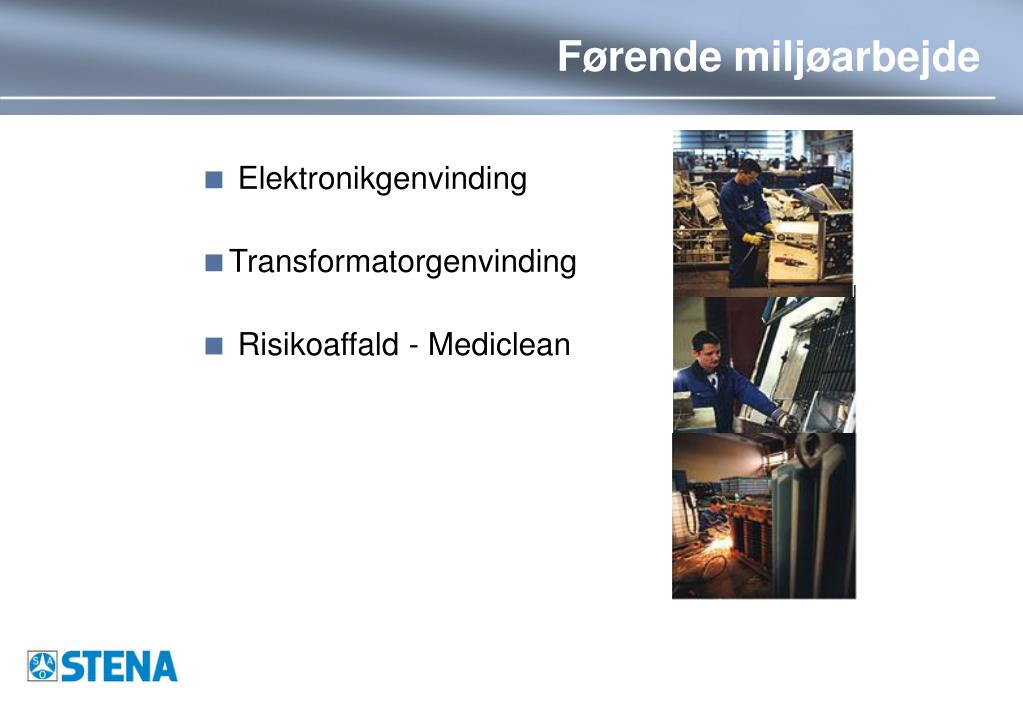 Førende miljøarbejde

Elektronikgenvinding

Transformatorgenvinding

Risikoaffald - Mediclean

STENA